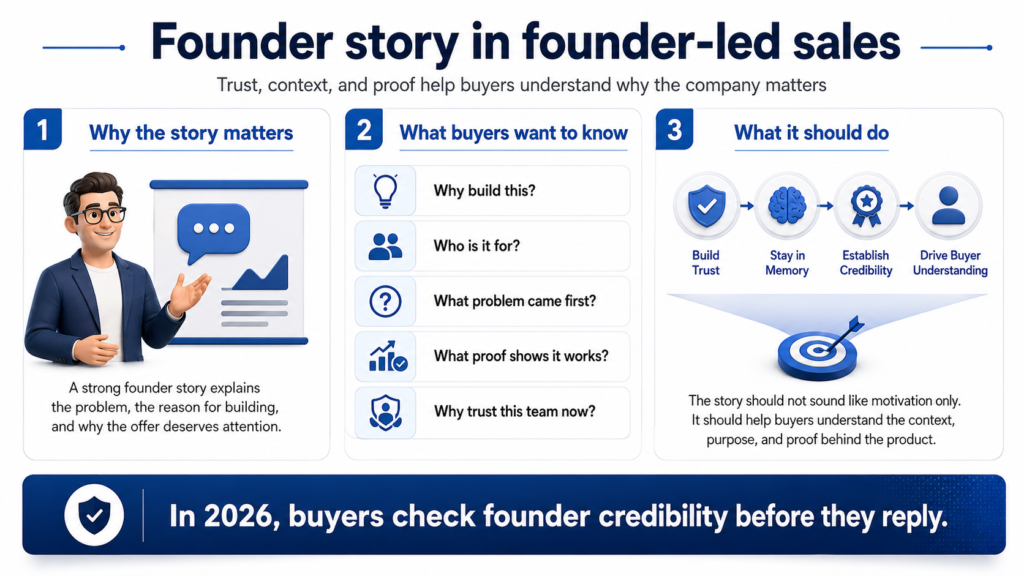 Founder story in founder-led sales

Trust, context, and proof help buyers understand why the company matters

1 Why the story matters

A strong founder story explains the problem, the reason for building, and why the offer deserves attention.

2 What buyers want to know

Why build this?

Who is it for?

What problem came first?

What proof shows it works?

Why trust this team now?

3 What it should do

Build Trust

Stay in Memory

Establish Credibility

Drive Buyer Understanding

The story should not sound like motivation only. It should help buyers understand the context, purpose, and proof behind the product.

In 2026, buyers check founder credibility before they reply.